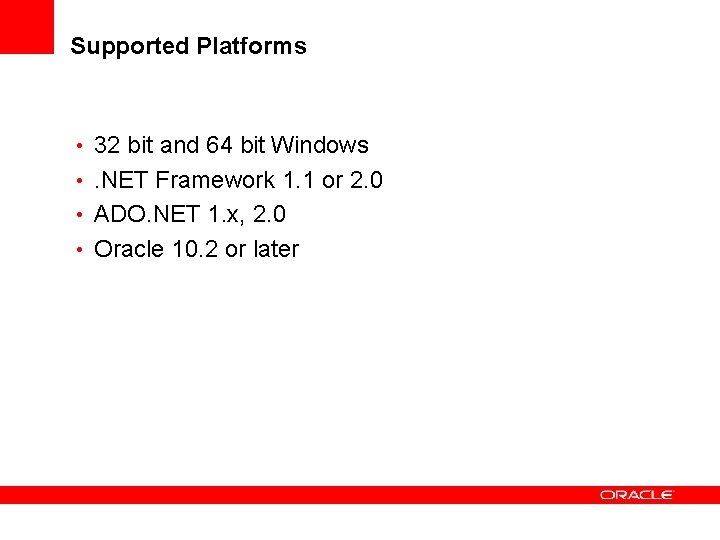 Supported Platforms

• 32 bit and 64 bit Windows
• .NET Framework 1.1 or 2.0
• ADO.NET 1.x, 2.0
• Oracle 10.2 or later

ORACLE